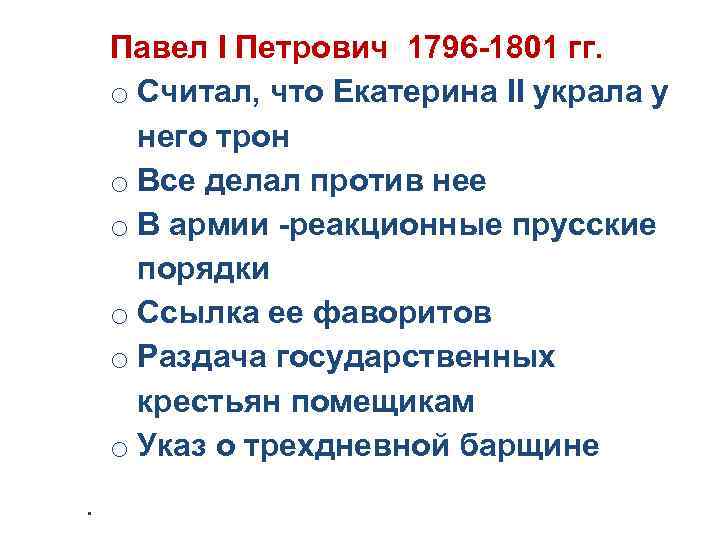 Павел I Петрович 1796-1801 гг.

○ Считал, что Екатерина II украла у него трон
○ Все делал против нее
○ В армии -реакционные прусские порядки
○ Ссылка ее фаворитов
○ Раздача государственных крестьян помещикам
○ Указ о трехдневной барщине

.